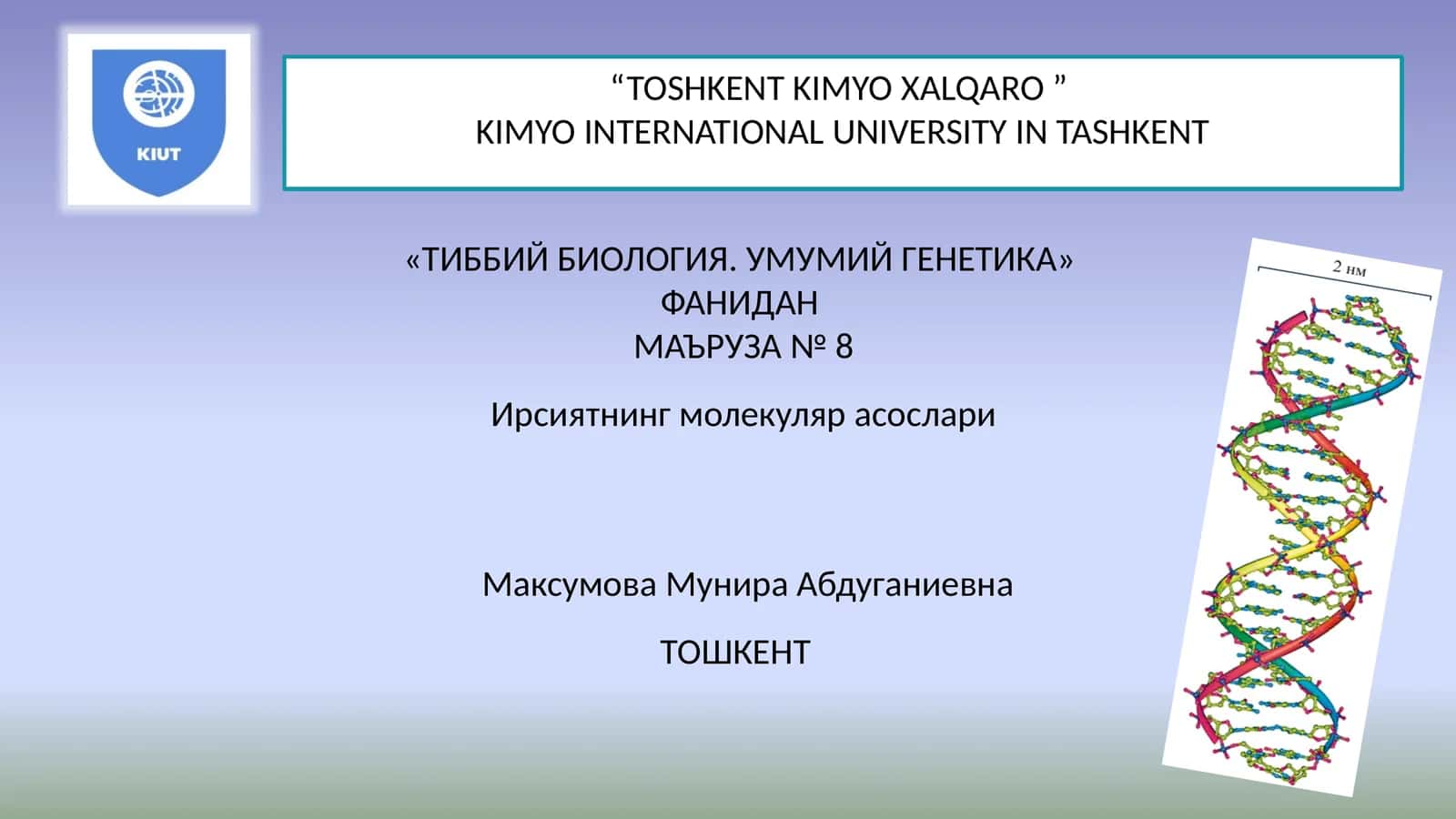 KIUT

“TOSHKENT KIMYO XALQARO ”
KIMYO INTERNATIONAL UNIVERSITY IN TASHKENT

«ТИББИЙ БИОЛОГИЯ. УМУМИЙ ГЕНЕТИКА»
ФАНИДАН
МАЪРУЗА № 8

Ирсиятнинг молекуляр асослари

Максумова Мунира Абдуганиевна

ТОШКЕНТ

2 нм